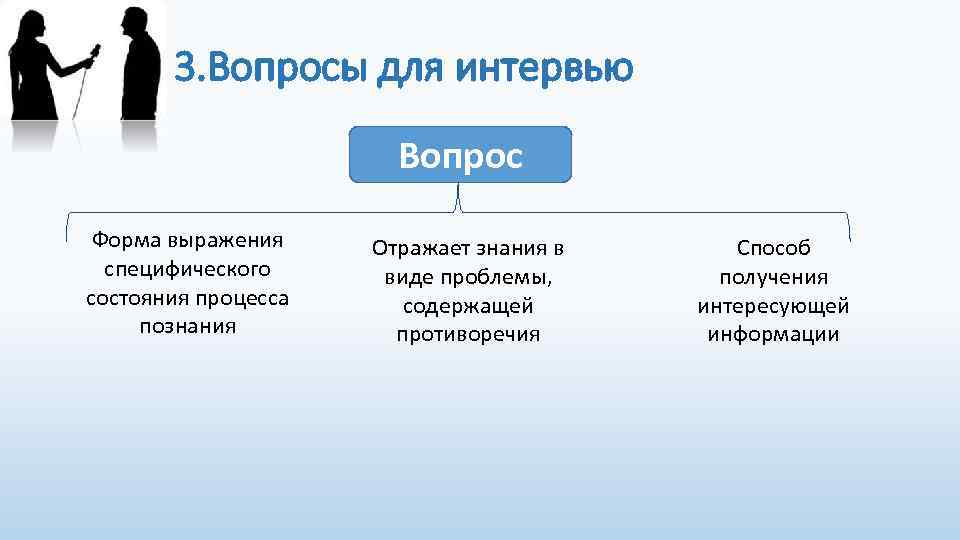 3.Вопросы для интервью

Вопрос

Форма выражения специфического состояния процесса познания

Отражает знания в виде проблемы, содержащей противоречия

Способ получения интересующей информации